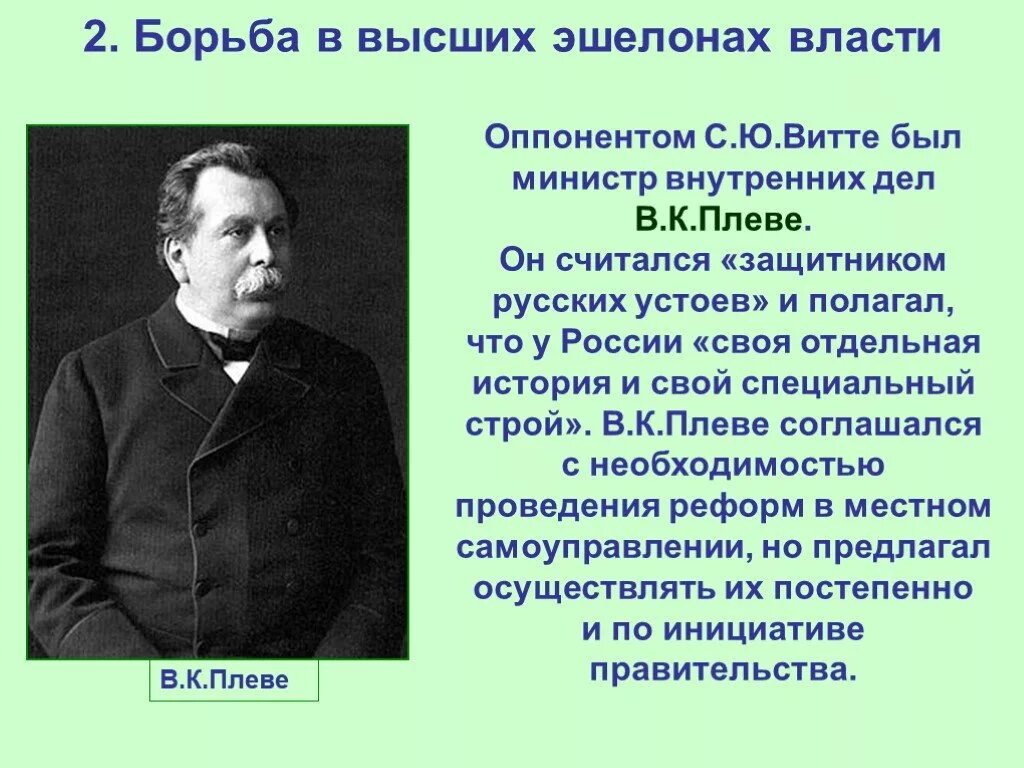 2. Борьба в высших эшелонах власти

Оппонентом С.Ю.Витте был министр внутренних дел В.К.Плеве. Он считался «защитником русских устоев» и полагал, что у России «своя отдельная история и свой специальный строй». В.К.Плеве соглашался с необходимостью проведения реформ в местном самоуправлении, но предлагал осуществлять их постепенно и по инициативе правительства.

В.К.Плеве